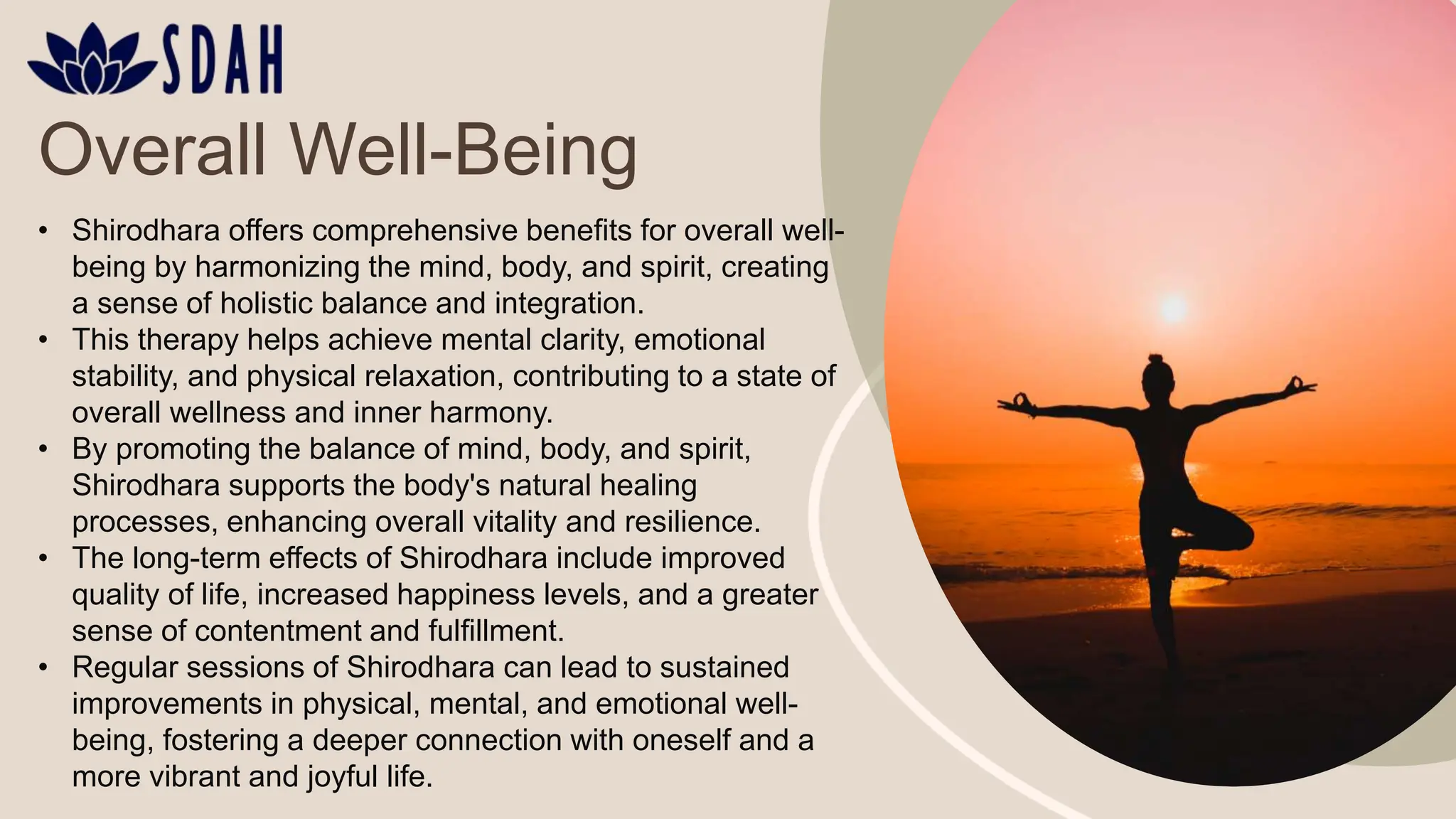 SDAH

Overall Well-Being

• Shirodhara offers comprehensive benefits for overall well-being by harmonizing the mind, body, and spirit, creating a sense of holistic balance and integration.
• This therapy helps achieve mental clarity, emotional stability, and physical relaxation, contributing to a state of overall wellness and inner harmony.
• By promoting the balance of mind, body, and spirit, Shirodhara supports the body's natural healing processes, enhancing overall vitality and resilience.
• The long-term effects of Shirodhara include improved quality of life, increased happiness levels, and a greater sense of contentment and fulfillment.
• Regular sessions of Shirodhara can lead to sustained improvements in physical, mental, and emotional well-being, fostering a deeper connection with oneself and a more vibrant and joyful life.